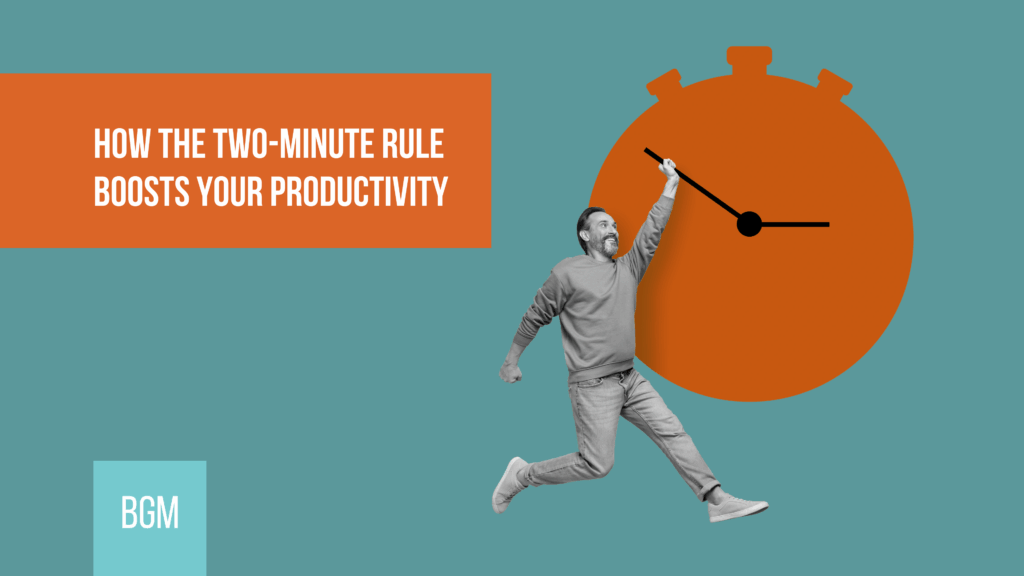 HOW THE TWO-MINUTE RULE BOOSTS YOUR PRODUCTIVITY

BGM